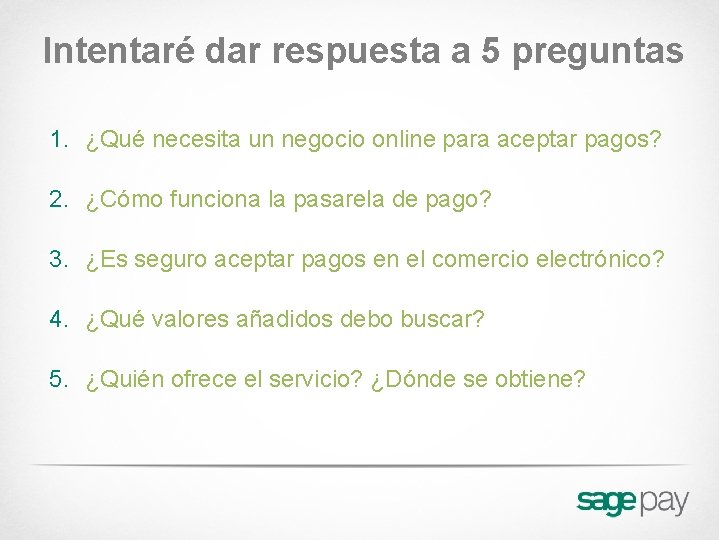 Intentaré dar respuesta a 5 preguntas

1. ¿Qué necesita un negocio online para aceptar pagos?

2. ¿Cómo funciona la pasarela de pago?

3. ¿Es seguro aceptar pagos en el comercio electrónico?

4. ¿Qué valores añadidos debo buscar?

5. ¿Quién ofrece el servicio? ¿Dónde se obtiene?

sage pay